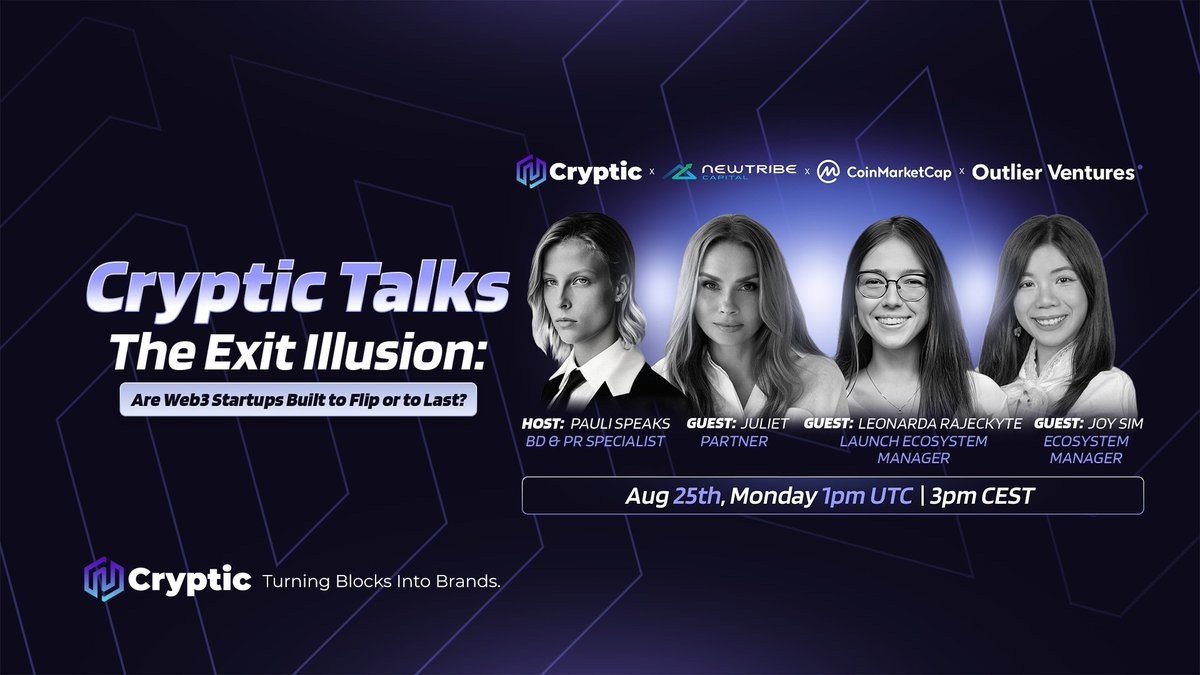 Cryptic x NEWTRIBE CAPITAL x CoinMarketCap x Outlier Ventures

Cryptic Talks
The Exit Illusion:
Are Web3 Startups Built to Flip or to Last?

HOST: PAULI SPEAKS
BD & PR SPECIALIST

GUEST: JULIET
PARTNER

GUEST: LEONARDA RAJECKYTE
LAUNCH ECOSYSTEM MANAGER

GUEST: JOY SIM
ECOSYSTEM MANAGER

Aug 25th, Monday 1pm UTC | 3pm CEST

Cryptic Turning Blocks Into Brands.